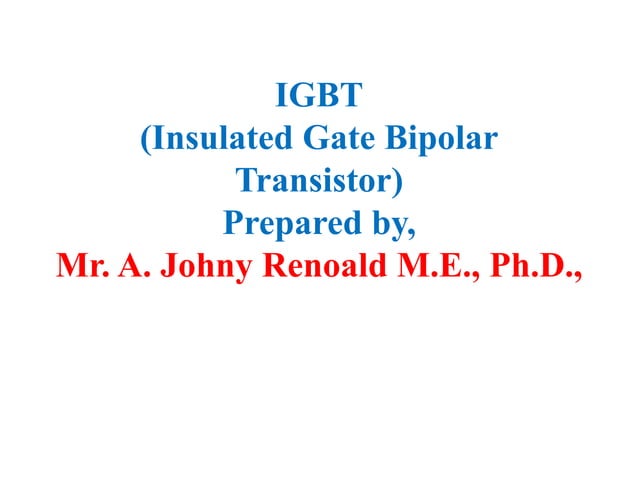 IGBT
(Insulated Gate Bipolar Transistor)
Prepared by,
Mr. A. Johny Renoald M.E., Ph.D.,